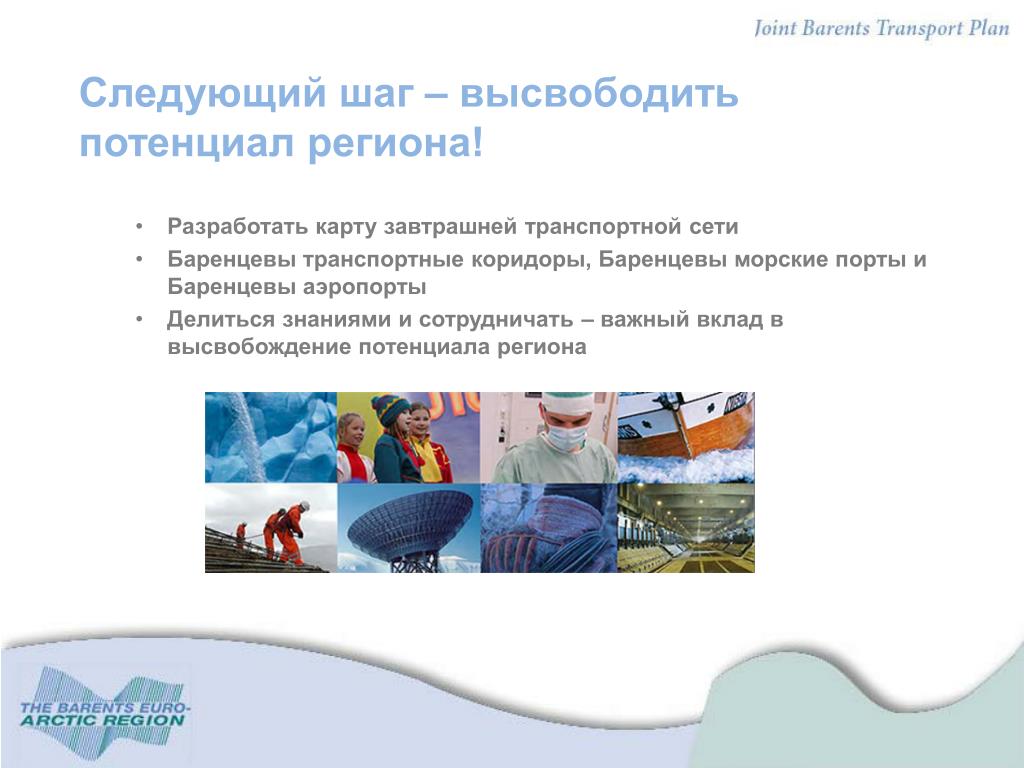 Joint Barents Transport Plan

Следующий шаг – высвободить потенциал региона!

• Разработать карту завтрашней транспортной сети
• Баренцевы транспортные коридоры, Баренцевы морские порты и Баренцевы аэропорты
• Делиться знаниями и сотрудничать – важный вклад в высвобождение потенциала региона

THE BARENTS EURO-ARCTIC REGION